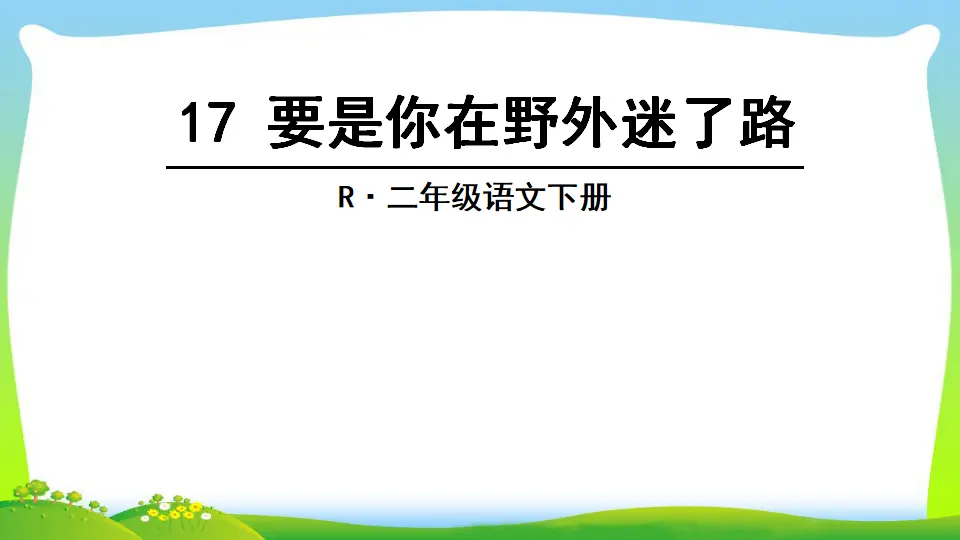 17 要是你在野外迷了路

R·二年级语文下册